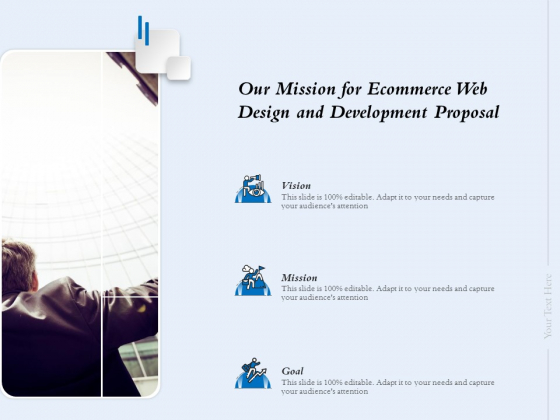 Our Mission for Ecommerce Web Design and Development Proposal

Vision
This slide is 100% editable. Adapt it to your needs and capture your audience's attention

Mission
This slide is 100% editable. Adapt it to your needs and capture your audience's attention

Goal
This slide is 100% editable. Adapt it to your needs and capture your audience's attention

Your Text Here